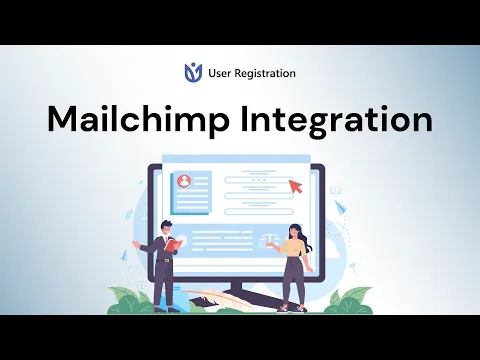 User Registration

Mailchimp Integration